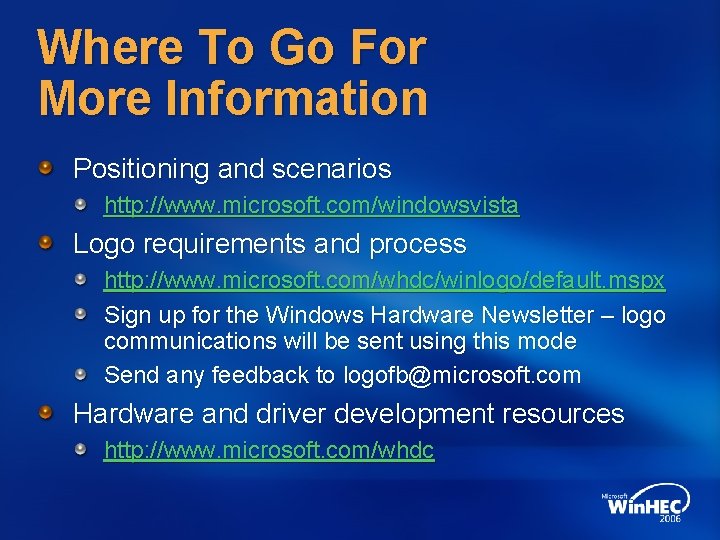 Where To Go For More Information

Positioning and scenarios

http://www.microsoft.com/windowsvista

Logo requirements and process

http://www.microsoft.com/whdc/winlogo/default.mspx

Sign up for the Windows Hardware Newsletter – logo communications will be sent using this mode

Send any feedback to logofb@microsoft.com

Hardware and driver development resources

http://www.microsoft.com/whdc

Microsoft WinHEC 2006